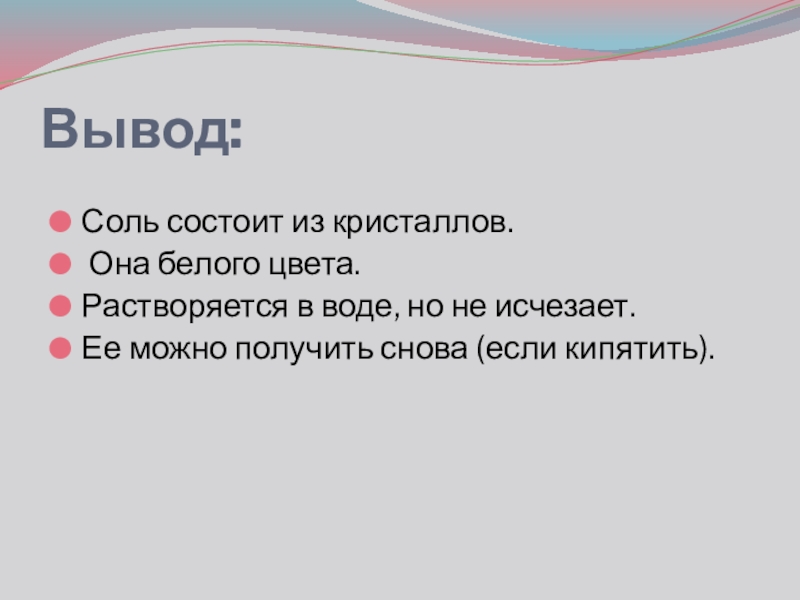 Вывод:

Соль состоит из кристаллов.
Она белого цвета.
Растворяется в воде, но не исчезает.
Ее можно получить снова (если кипятить).